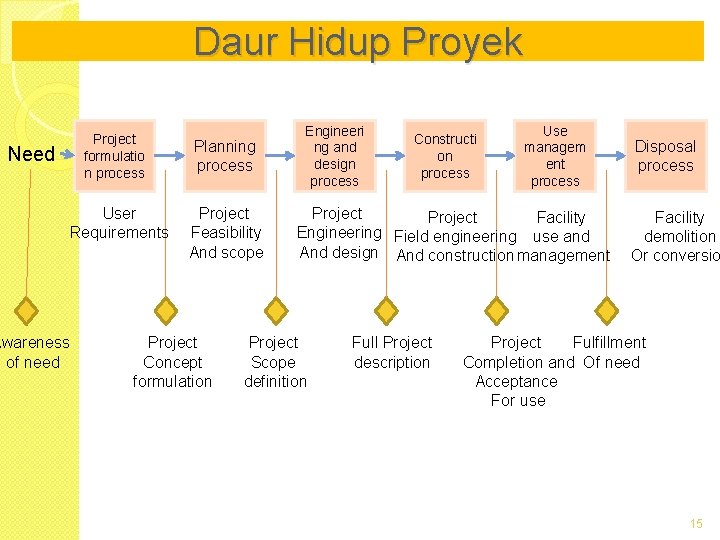 Daur Hidup Proyek

Need

Project formulation process

Planning process

Engineering and design process

Construction process

Use management process

Disposal process

User Requirements

Project Feasibility And scope

Project Engineering And design

Project Field engineering And construction

Facility use and management

Facility demolition Or conversio

wareness of need

Project Concept formulation

Project Scope definition

Full Project description

Project Completion and Acceptance For use

Fulfillment Of need

15